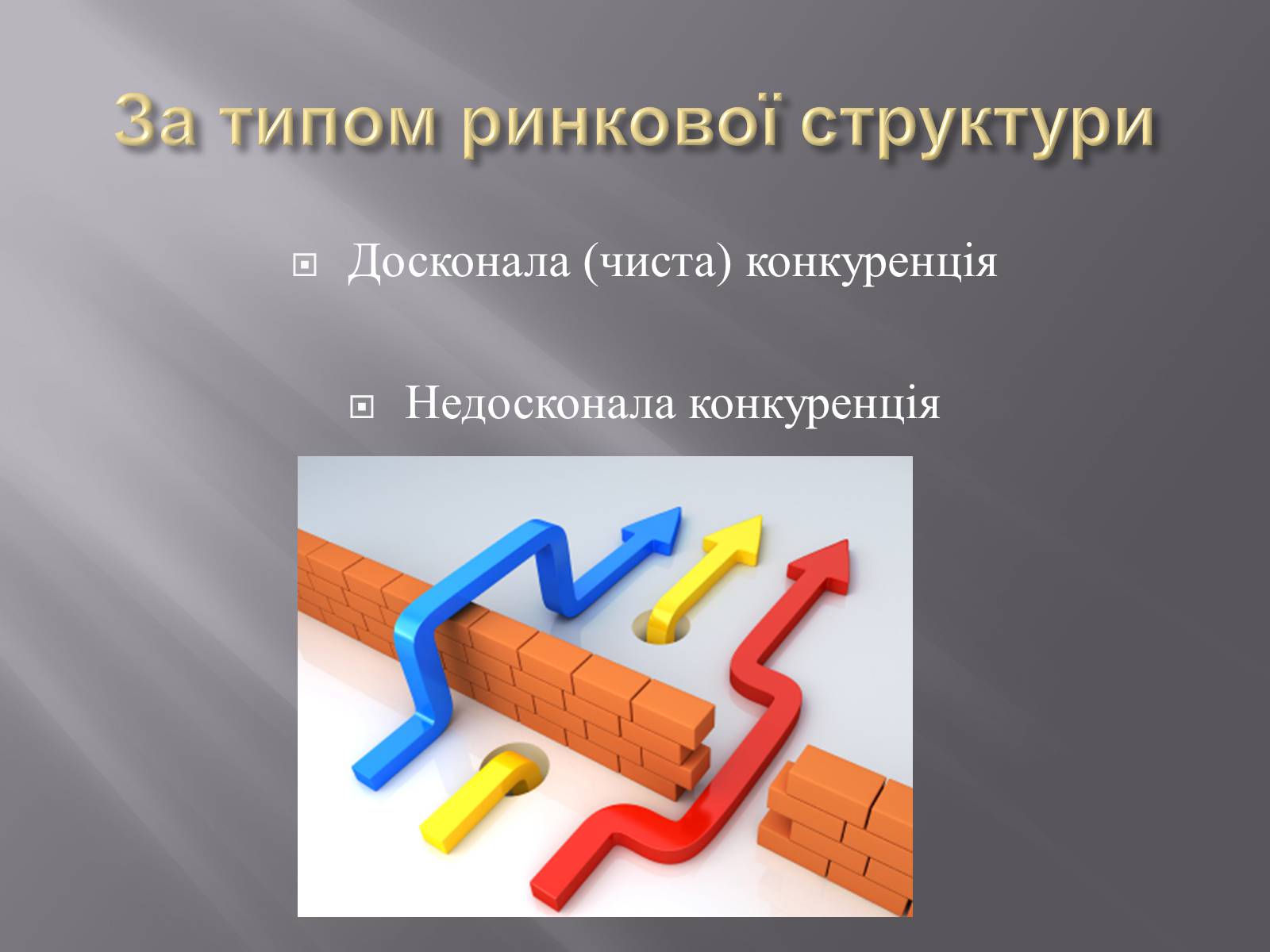 За типом ринкової структури

Досконала (чиста) конкуренція

Недосконала конкуренція